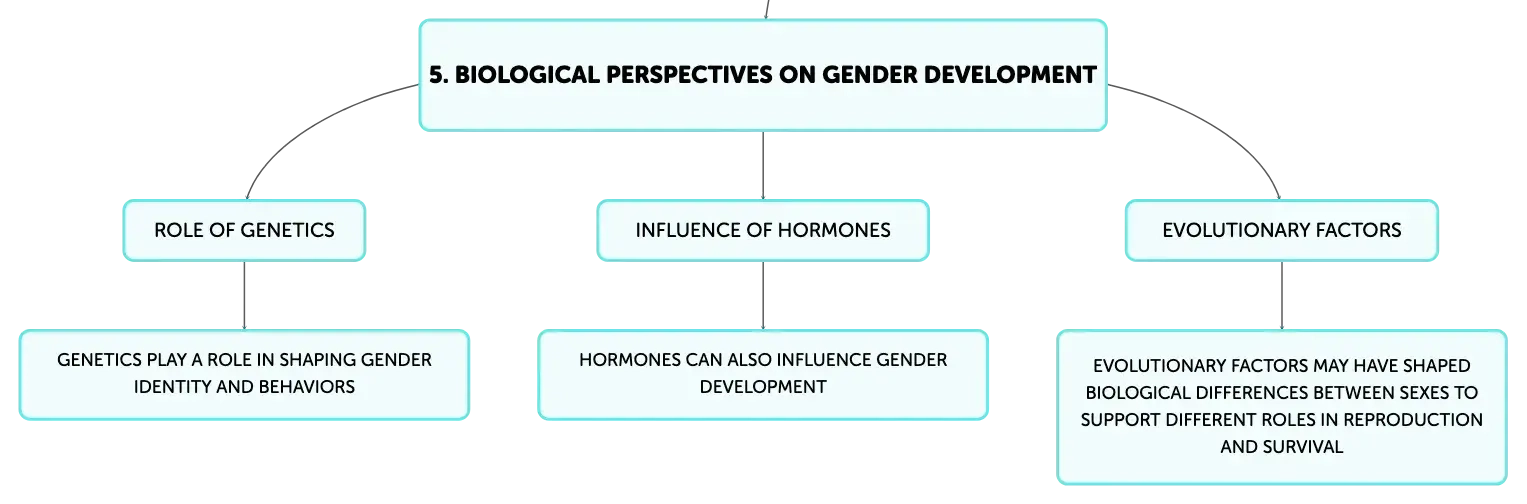 5. BIOLOGICAL PERSPECTIVES ON GENDER DEVELOPMENT

ROLE OF GENETICS

GENETICS PLAY A ROLE IN SHAPING GENDER IDENTITY AND BEHAVIORS

INFLUENCE OF HORMONES

HORMONES CAN ALSO INFLUENCE GENDER DEVELOPMENT

EVOLUTIONARY FACTORS

EVOLUTIONARY FACTORS MAY HAVE SHAPED BIOLOGICAL DIFFERENCES BETWEEN SEXES TO SUPPORT DIFFERENT ROLES IN REPRODUCTION AND SURVIVAL